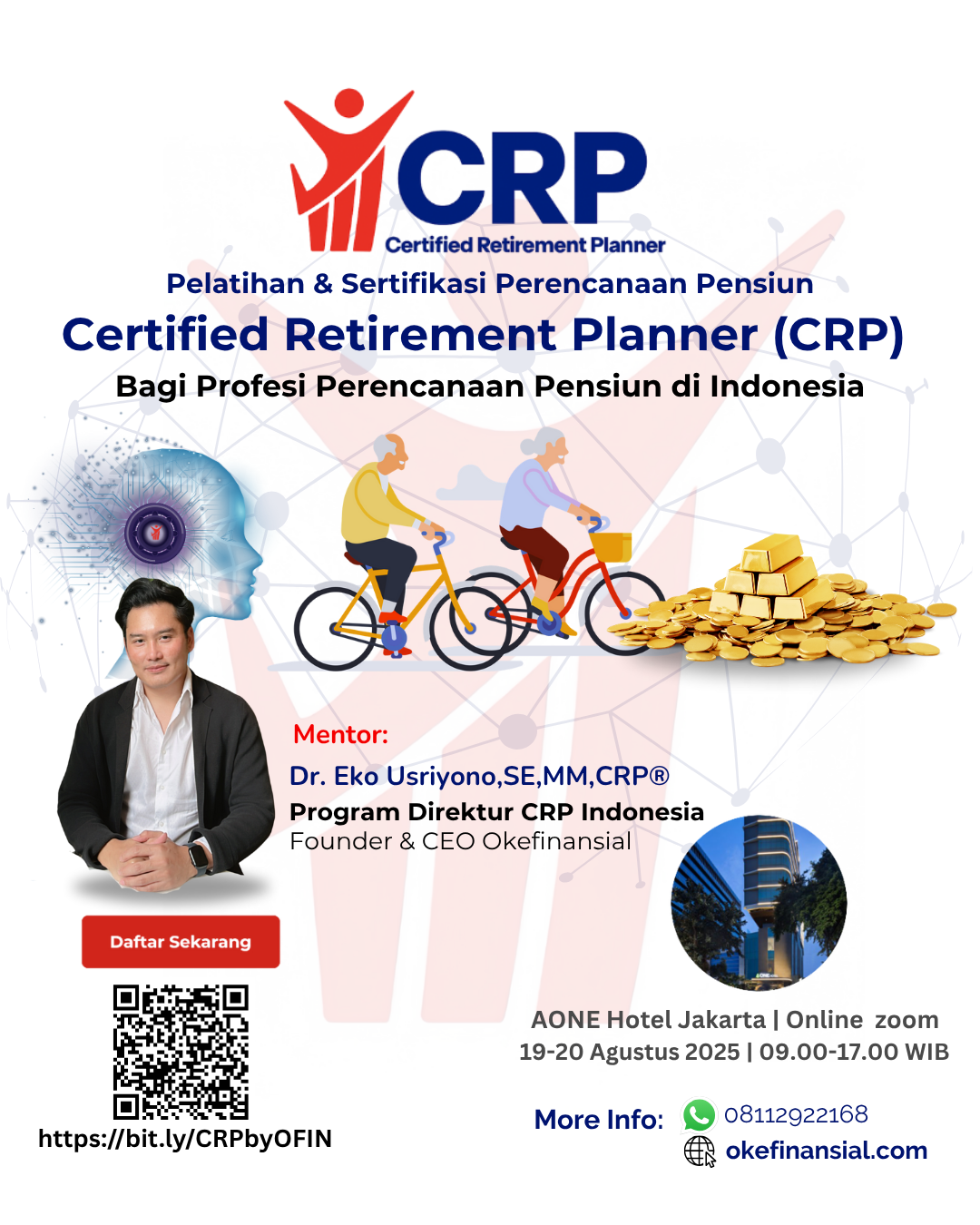 CRP
Certified Retirement Planner

Pelatihan & Sertifikasi Perencanaan Pensiun

Certified Retirement Planner (CRP)

Bagi Profesi Perencanaan Pensiun di Indonesia

Mentor:
Dr. Eko Usriyono,SE,MM,CRP®
Program Direktur CRP Indonesia
Founder & CEO Okefinansial

Daftar Sekarang

https://bit.ly/CRPbyOFIN

AONE Hotel Jakarta | Online zoom
19-20 Agustus 2025 | 09.00-17.00 WIB

More Info: 08112922168
okefinansial.com